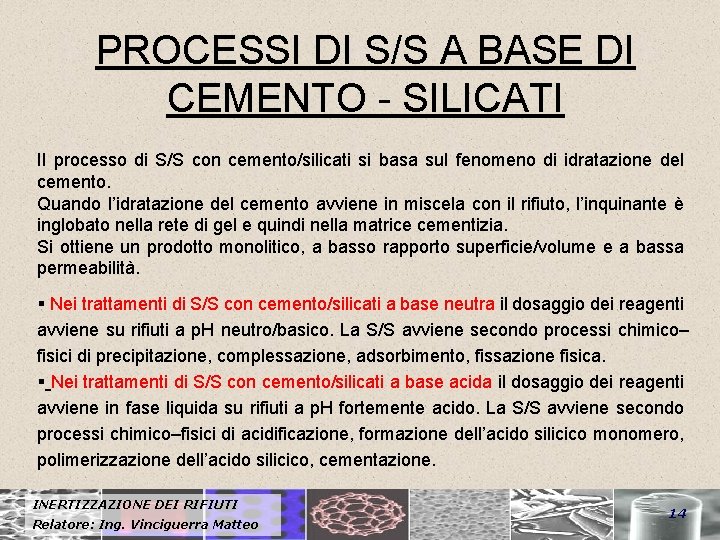 PROCESSI DI S/S A BASE DI CEMENTO - SILICATI

Il processo di S/S con cemento/silicati si basa sul fenomeno di idratazione del cemento.
Quando l'idratazione del cemento avviene in miscela con il rifiuto, l'inquinante è inglobato nella rete di gel e quindi nella matrice cementizia.
Si ottiene un prodotto monolitico, a basso rapporto superficie/volume e a bassa permeabilità.

▪ Nei trattamenti di S/S con cemento/silicati a base neutra il dosaggio dei reagenti avviene su rifiuti a pH neutro/basico. La S/S avviene secondo processi chimico–fisici di precipitazione, complessazione, adsorbimento, fissazione fisica.

▪ Nei trattamenti di S/S con cemento/silicati a base acida il dosaggio dei reagenti avviene in fase liquida su rifiuti a pH fortemente acido. La S/S avviene secondo processi chimico–fisici di acidificazione, formazione dell'acido silicico monomero, polimerizzazione dell'acido silicico, cementazione.

INERTIZZAZIONE DEI RIFIUTI
Relatore: Ing. Vinciguerra Matteo

14